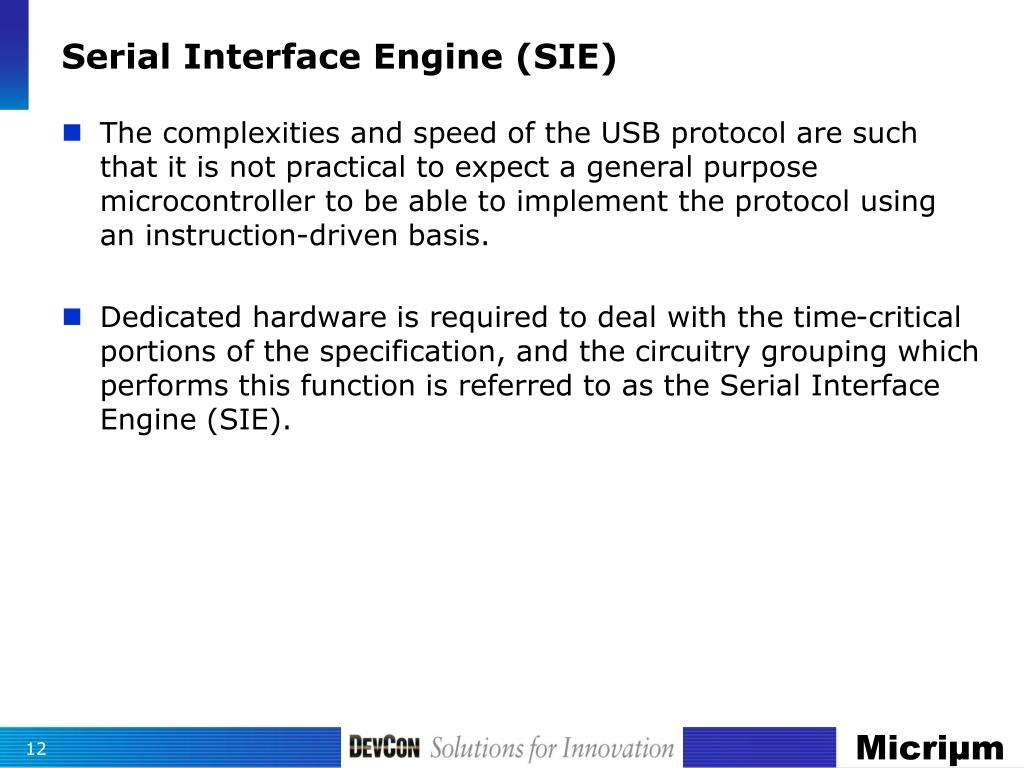 Serial Interface Engine (SIE)

The complexities and speed of the USB protocol are such that it is not practical to expect a general purpose microcontroller to be able to implement the protocol using an instruction-driven basis.

Dedicated hardware is required to deal with the time-critical portions of the specification, and the circuitry grouping which performs this function is referred to as the Serial Interface Engine (SIE).

12

DEVCON Solutions for Innovation

Micriμm